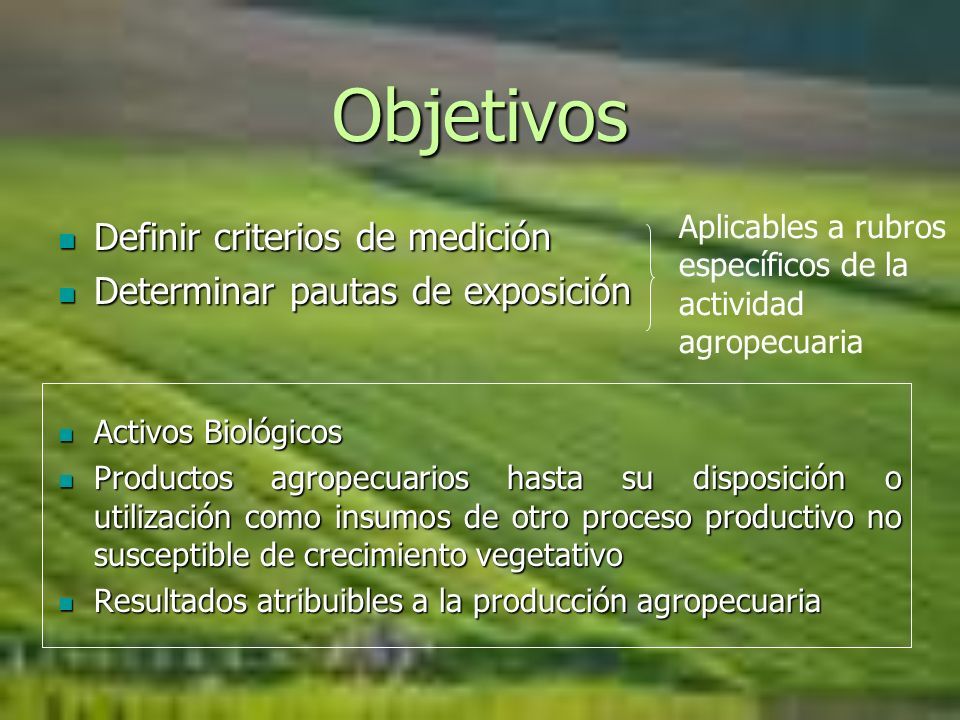 Objetivos

- Definir criterios de medición
- Determinar pautas de exposición

Aplicables a rubros específicos de la actividad agropecuaria

- Activos Biológicos
- Productos agropecuarios hasta su disposición o utilización como insumos de otro proceso productivo no susceptible de crecimiento vegetativo
- Resultados atribuibles a la producción agropecuaria